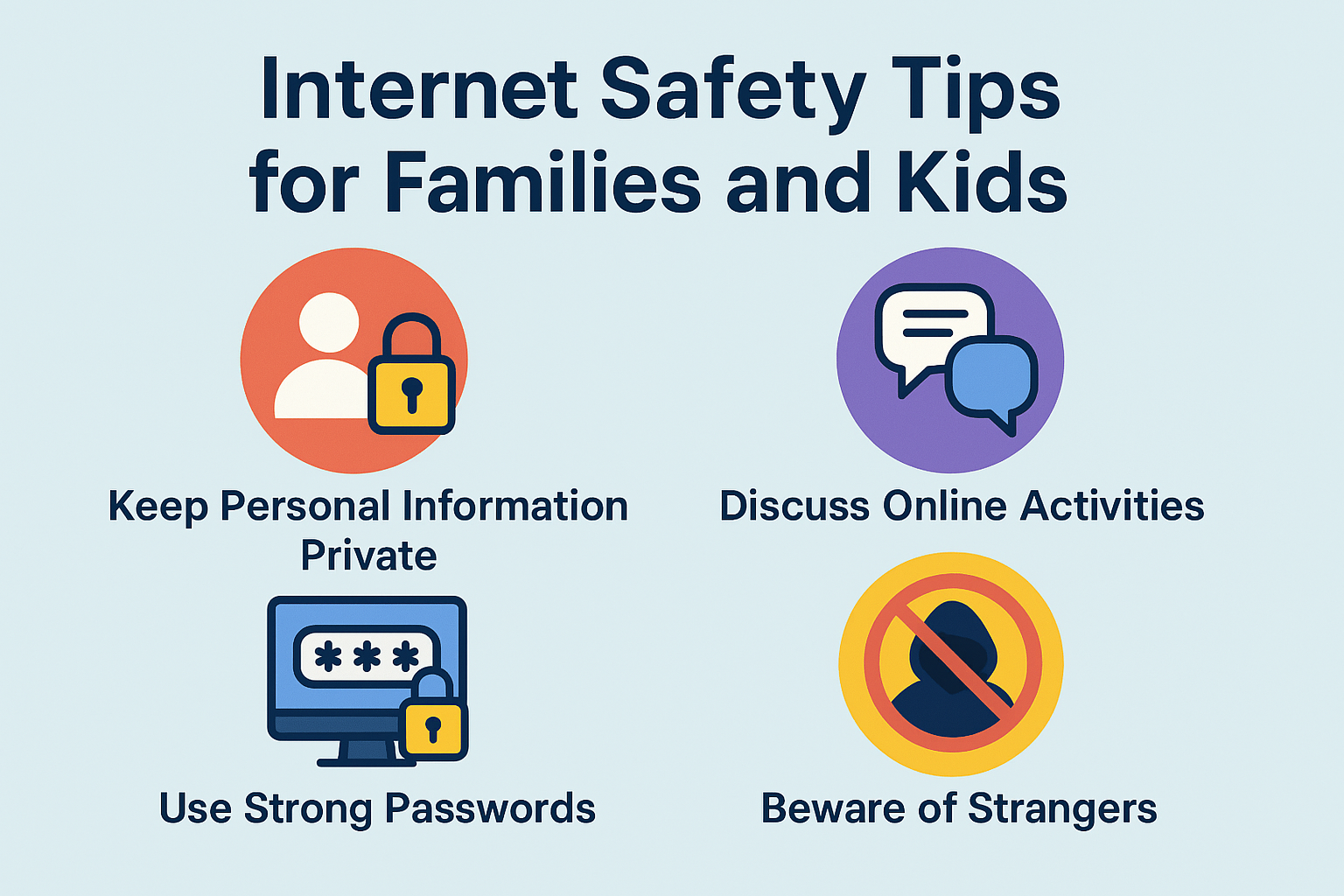 Internet Safety Tips for Families and Kids

Keep Personal Information Private

Discuss Online Activities

***

Use Strong Passwords

Beware of Strangers